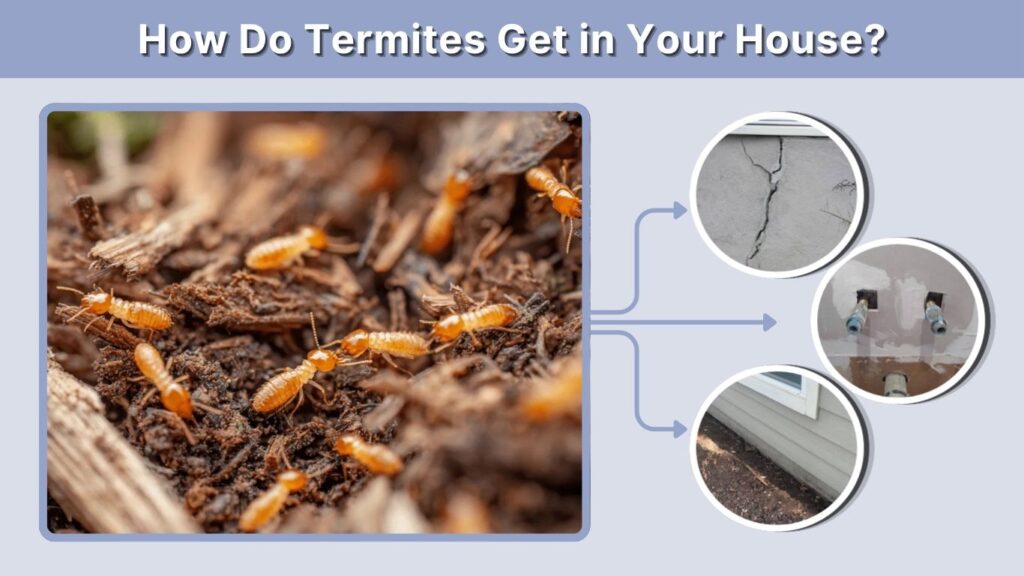 How Do Termites Get in Your House?